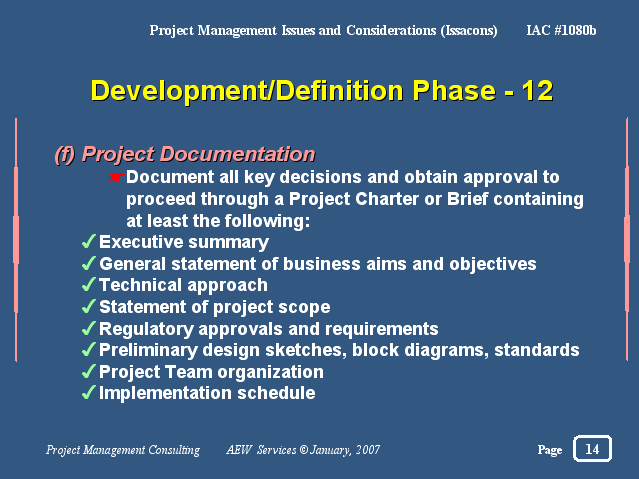 Project Management Issues and Considerations (Issacons) IAC #1080b

Development/Definition Phase - 12

(f) Project Documentation

☛Document all key decisions and obtain approval to proceed through a Project Charter or Brief containing at least the following:

✓Executive summary
✓General statement of business aims and objectives
✓Technical approach
✓Statement of project scope
✓Regulatory approvals and requirements
✓Preliminary design sketches, block diagrams, standards
✓Project Team organization
✓Implementation schedule

Project Management Consulting AEW Services © January, 2007 Page 14